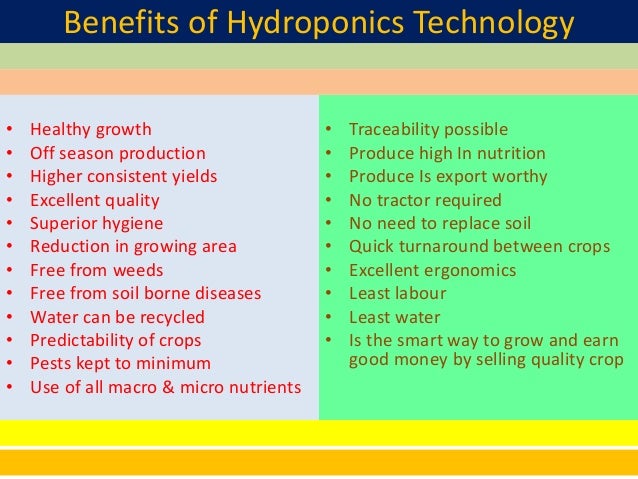 Benefits of Hydroponics Technology

• Healthy growth
• Off season production
• Higher consistent yields
• Excellent quality
• Superior hygiene
• Reduction in growing area
• Free from weeds
• Free from soil borne diseases
• Water can be recycled
• Predictability of crops
• Pests kept to minimum
• Use of all macro & micro nutrients

• Traceability possible
• Produce high In nutrition
• Produce Is export worthy
• No tractor required
• No need to replace soil
• Quick turnaround between crops
• Excellent ergonomics
• Least labour
• Least water
• Is the smart way to grow and earn good money by selling quality crop